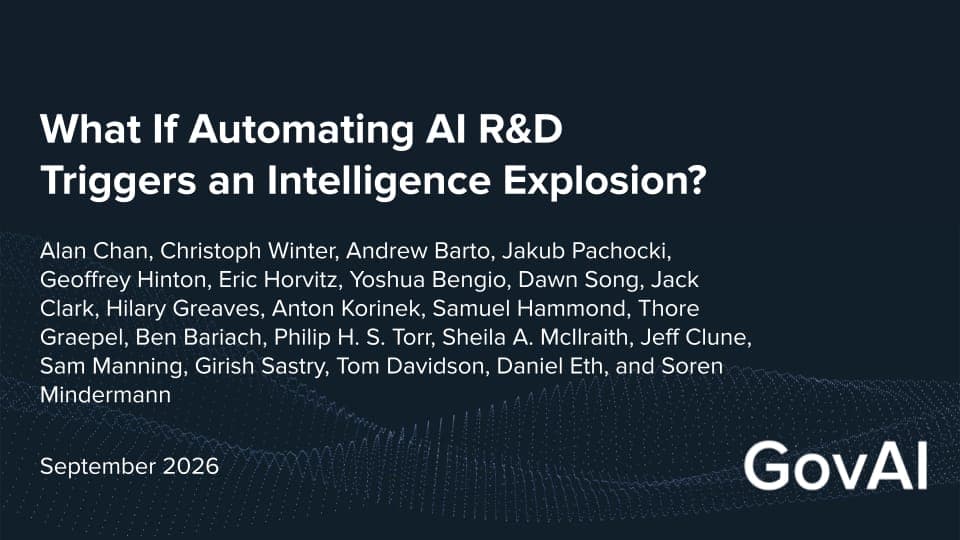 What If Automating AI R&D Triggers an Intelligence Explosion?

Alan Chan, Christoph Winter, Andrew Barto, Jakub Pachocki, Geoffrey Hinton, Eric Horvitz, Yoshua Bengio, Dawn Song, Jack Clark, Hilary Greaves, Anton Korinek, Samuel Hammond, Thore Graepel, Ben Bariach, Philip H. S. Torr, Sheila A. McIlraith, Jeff Clune, Sam Manning, Girish Sastry, Tom Davidson, Daniel Eth, and Soren Mindermann

September 2026

GovAI